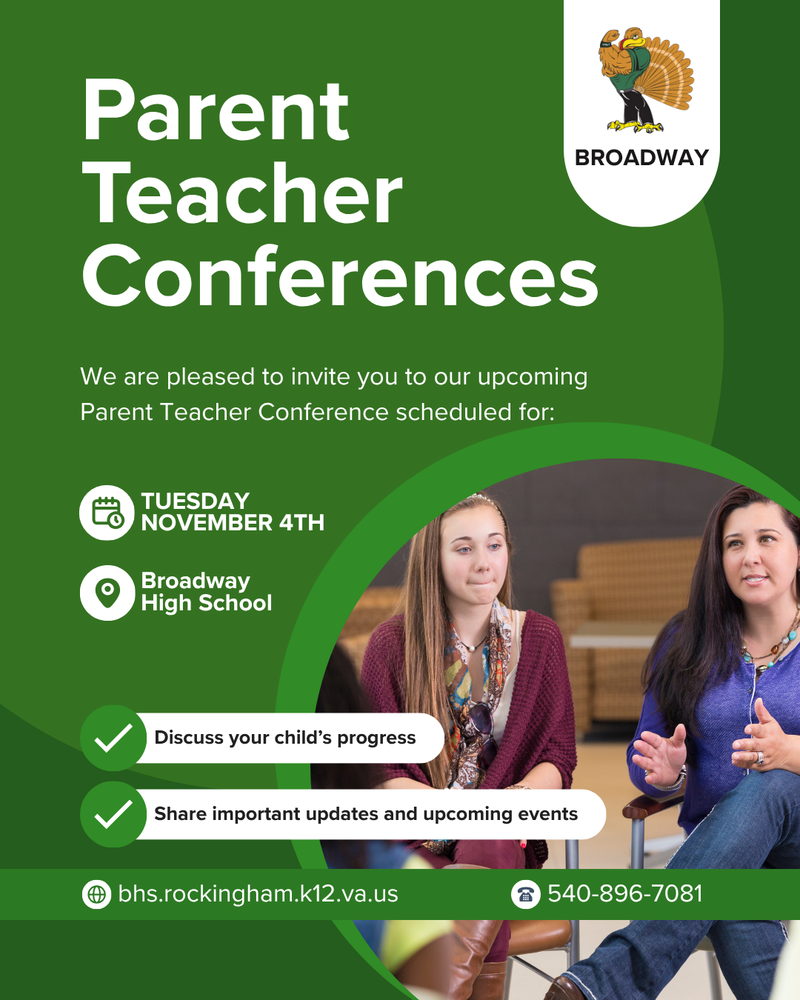 BROADWAY

Parent Teacher Conferences

We are pleased to invite you to our upcoming Parent Teacher Conference scheduled for:

TUESDAY NOVEMBER 4TH

Broadway High School

Discuss your child's progress

Share important updates and upcoming events

bhs.rockingham.k12.va.us

540-896-7081